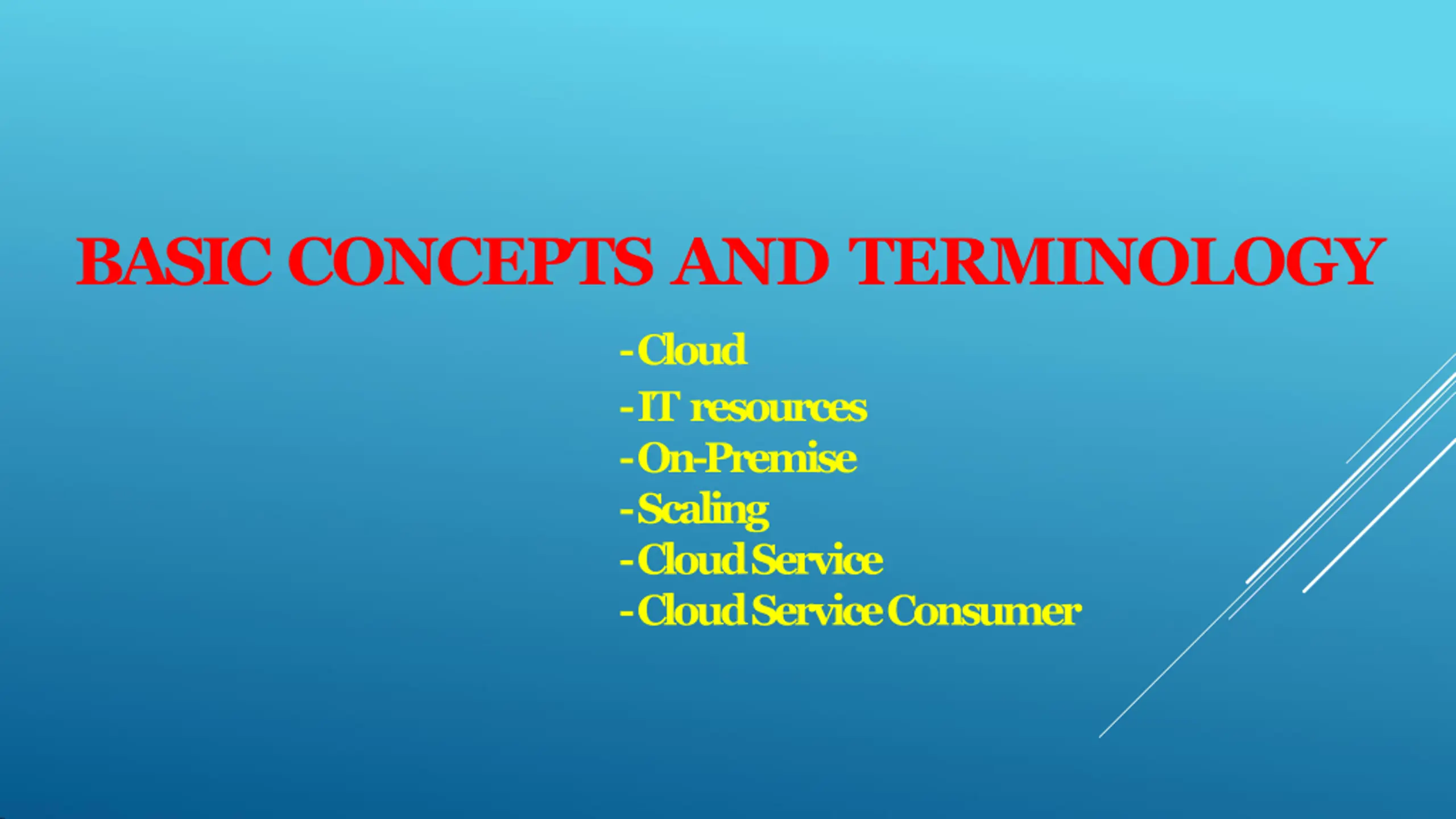 BASIC CONCEPTS AND TERMINOLOGY

- Cloud
- IT resources
- On-Premise
- Scaling
- Cloud Service
- Cloud Service Consumer